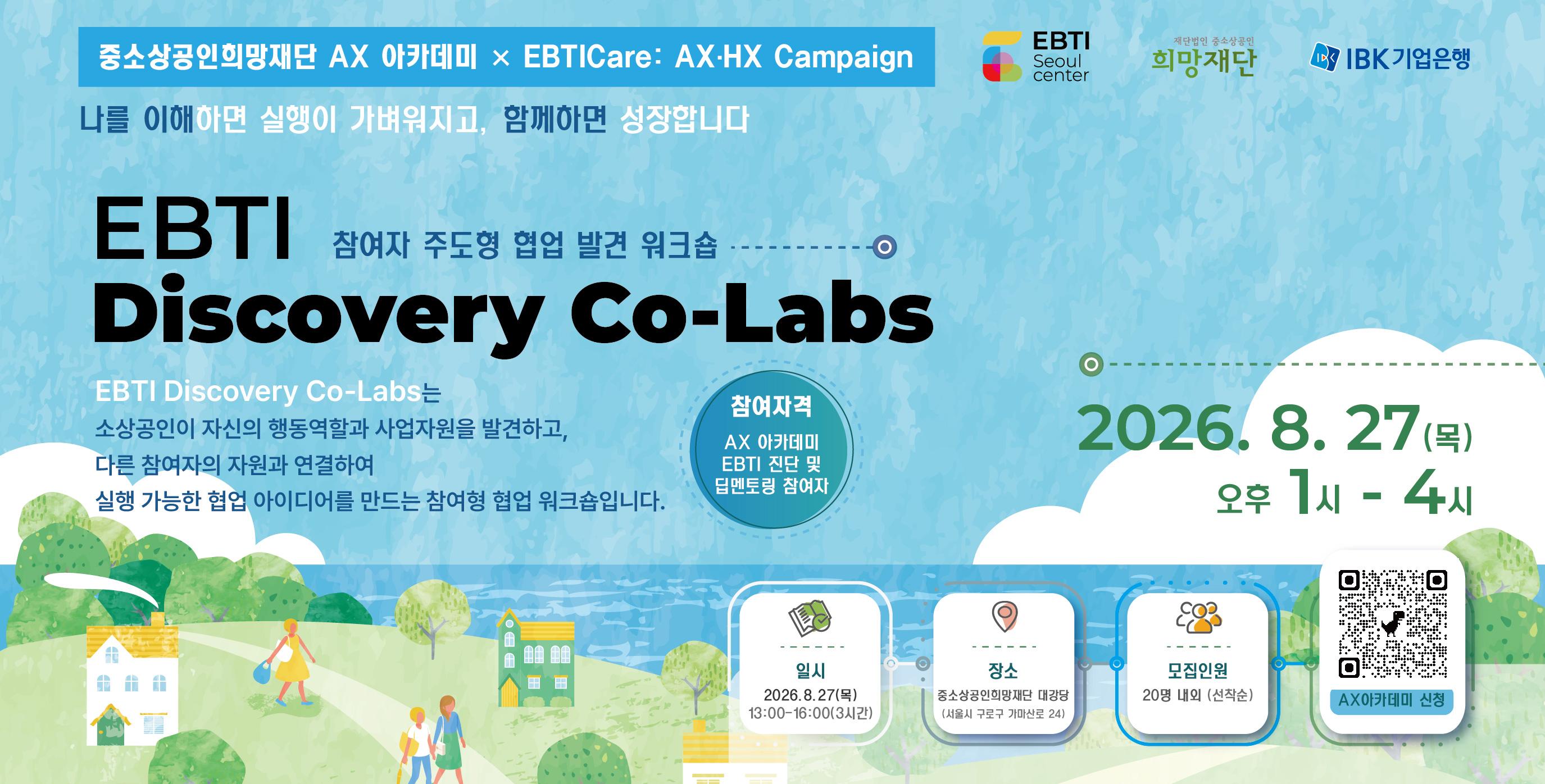 중소상공인희망재단 AX 아카데미 × EBTICare: AX·HX Campaign

EBTI Seoul center

재단법인 중소상공인 희망재단

IBK기업은행

나를 이해하면 실행이 가벼워지고, 함께하면 성장합니다

EBTI 참여자 주도형 협업 발견 워크숍

Discovery Co-Labs

EBTI Discovery Co-Labs는
소상공인이 자신의 행동역할과 사업자원을 발견하고,
다른 참여자의 자원과 연결하여
실행 가능한 협업 아이디어를 만드는 참여형 협업 워크숍입니다.

참여자격
AX 아카데미
EBTI 진단 및
딥멘토링 참여자

2026. 8. 27(목)
오후 1시 - 4시

일시
2026.8.27(목)
13:00-16:00(3시간)

장소
중소상공인희망재단 대강당
(서울시 구로구 가마산로 24)

모집인원
20명 내외 (선착순)

AX아카데미 신청